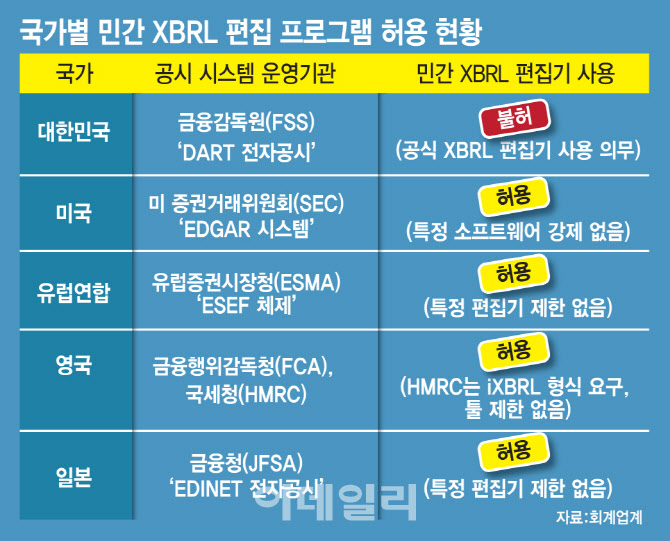 국가별 민간 XBRL 편집 프로그램 허용 현황

| 국가 | 공시 시스템 운영기관 | 민간 XBRL 편집기 사용 |
|---|---|---|
| 대한민국 | 금융감독원(FSS) 'DART 전자공시' | 불허 (공식 XBRL 편집기 사용 의무) |
| 미국 | 미 증권거래위원회(SEC) 'EDGAR 시스템' | 허용 (특정 소프트웨어 강제 없음) |
| 유럽연합 | 유럽증권시장청(ESMA) 'ESEF 체제' | 허용 (특정 편집기 제한 없음) |
| 영국 | 금융행위감독청(FCA), 국세청(HMRC) | 허용 (HMRC는 iXBRL 형식 요구, 툴 제한 없음) |
| 일본 | 금융청(JFSA) 'EDINET 전자공시' | 허용 (특정 편집기 제한 없음) |

이데일리

자료:회계업계